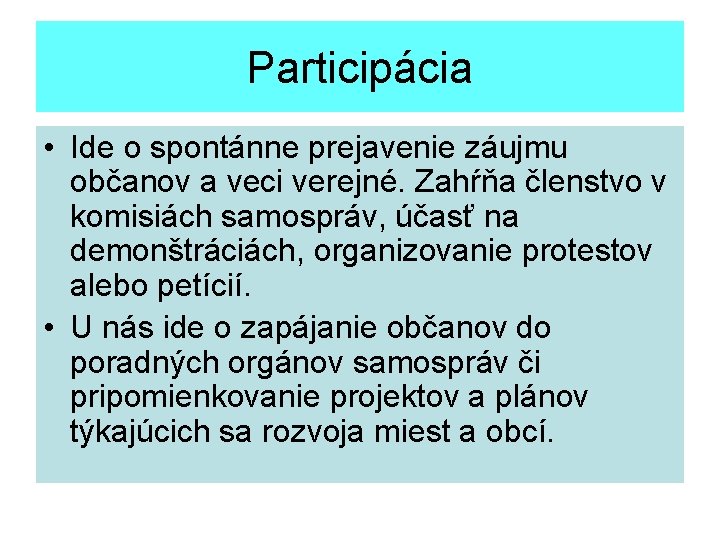 Participácia

• Ide o spontánne prejavenie záujmu občanov a veci verejné. Zahŕňa členstvo v komisiách samospráv, účasť na demonštráciách, organizovanie protestov alebo petícií.

• U nás ide o zapájanie občanov do poradných orgánov samospráv či pripomienkovanie projektov a plánov týkajúcich sa rozvoja miest a obcí.